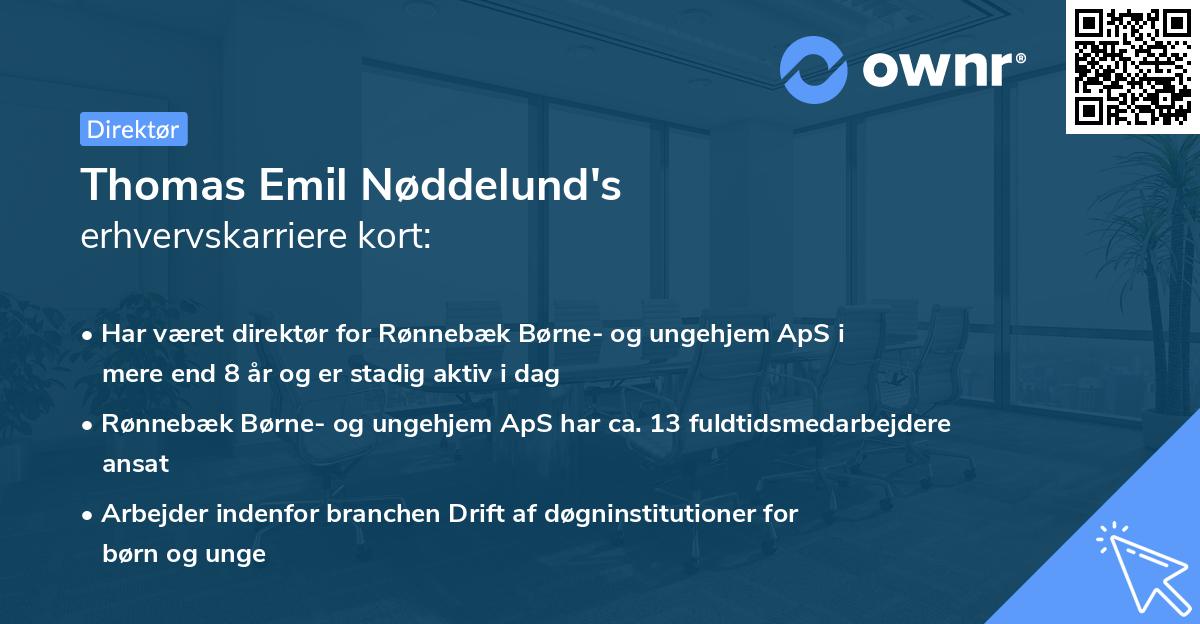 ownr®

Direktør

Thomas Emil Nøddelund's erhvervskarriere kort:

• Har været direktør for Rønnebæk Børne- og ungehjem ApS i mere end 8 år og er stadig aktiv i dag

• Rønnebæk Børne- og ungehjem ApS har ca. 13 fuldtidsmedarbejdere ansat

• Arbejder indenfor branchen Drift af døgninstitutioner for børn og unge